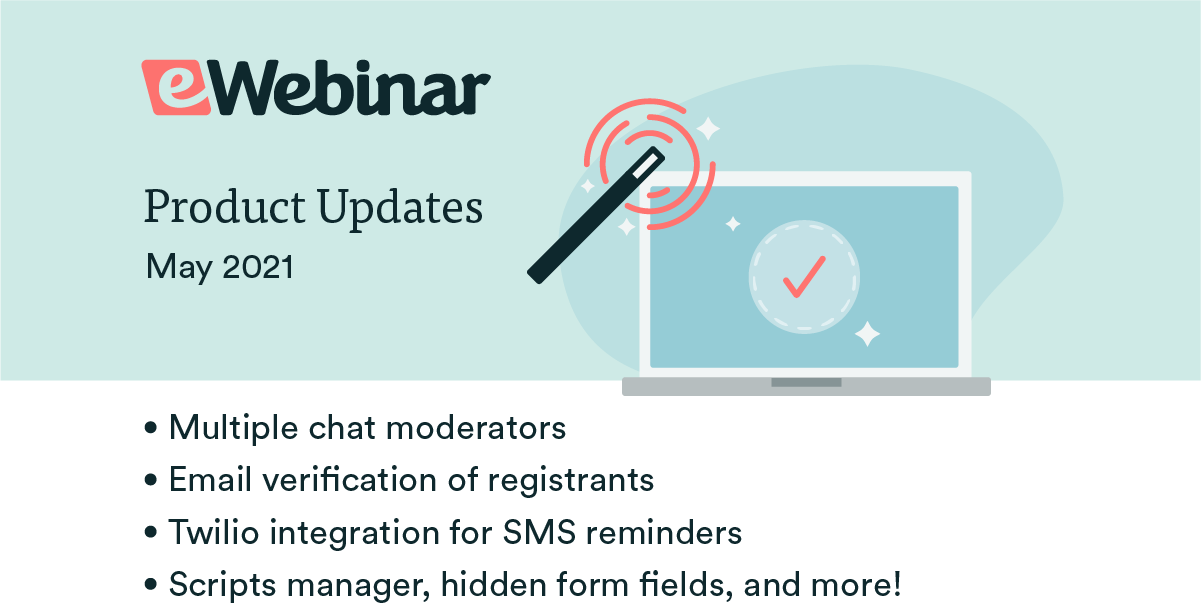 eWebinar

Product Updates
May 2021

• Multiple chat moderators
• Email verification of registrants
• Twilio integration for SMS reminders
• Scripts manager, hidden form fields, and more!